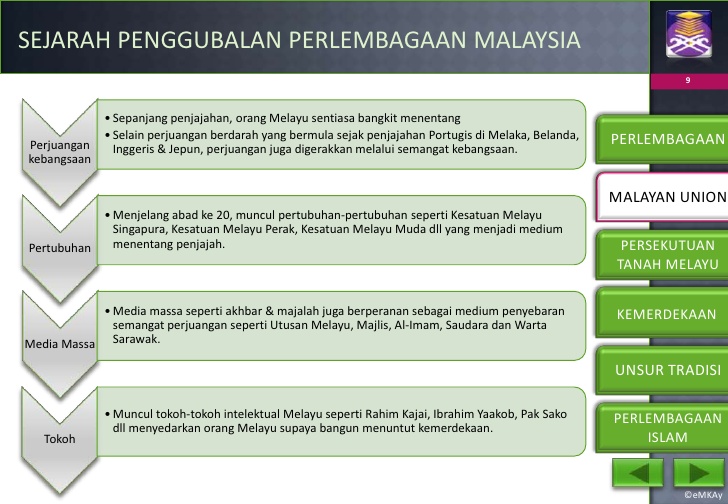 SEJARAH PENGGUBALAN PERLEMBAGAAN MALAYSIA

9

Perjuangan kebangsaan

• Sepanjang penjajahan, orang Melayu sentiasa bangkit menentang
• Selain perjuangan berdarah yang bermula sejak penjajahan Portugis di Melaka, Belanda, Inggeris & Jepun, perjuangan juga digerakkan melalui semangat kebangsaan.

Pertubuhan

• Menjelang abad ke 20, muncul pertubuhan-pertubuhan seperti Kesatuan Melayu Singapura, Kesatuan Melayu Perak, Kesatuan Melayu Muda dll yang menjadi medium menentang penjajah.

Media Massa

• Media massa seperti akhbar & majalah juga berperanan sebagai medium penyebaran semangat perjuangan seperti Utusan Melayu, Majlis, Al-Imam, Saudara dan Warta Sarawak.

Tokoh

• Muncul tokoh-tokoh intelektual Melayu seperti Rahim Kajai, Ibrahim Yaakob, Pak Sako dll menyedarkan orang Melayu supaya bangun menuntut kemerdekaan.

PERLEMBAGAAN

MALAYAN UNION

PERSEKUTUAN TANAH MELAYU

KEMERDEKAAN

UNSUR TRADISI

PERLEMBAGAAN ISLAM

©eMKAy